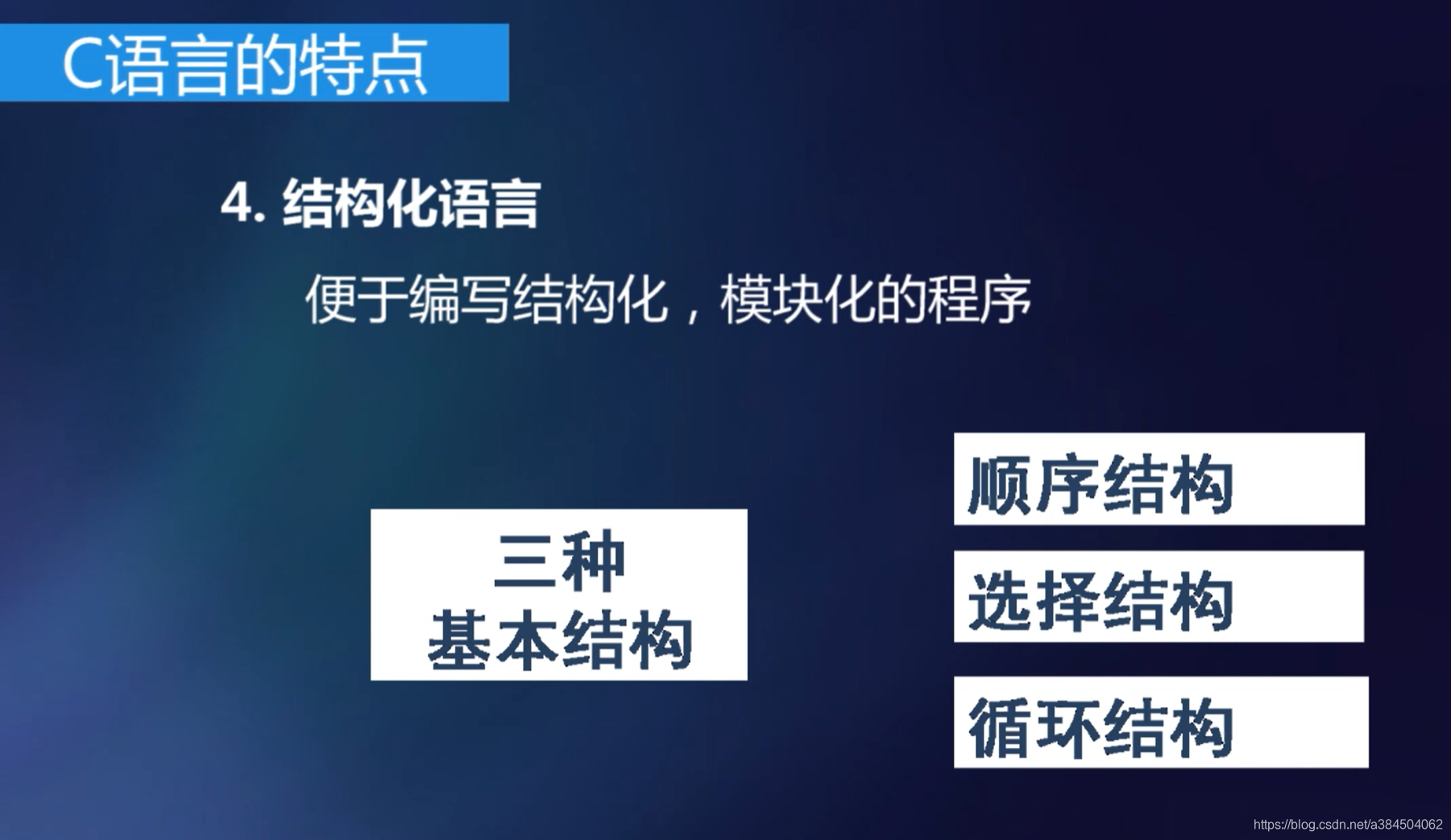 C语言的特点

4. 结构化语言

便于编写结构化，模块化的程序

三种
基本结构

顺序结构

选择结构

循环结构

https://blog.csdn.net/a384504062